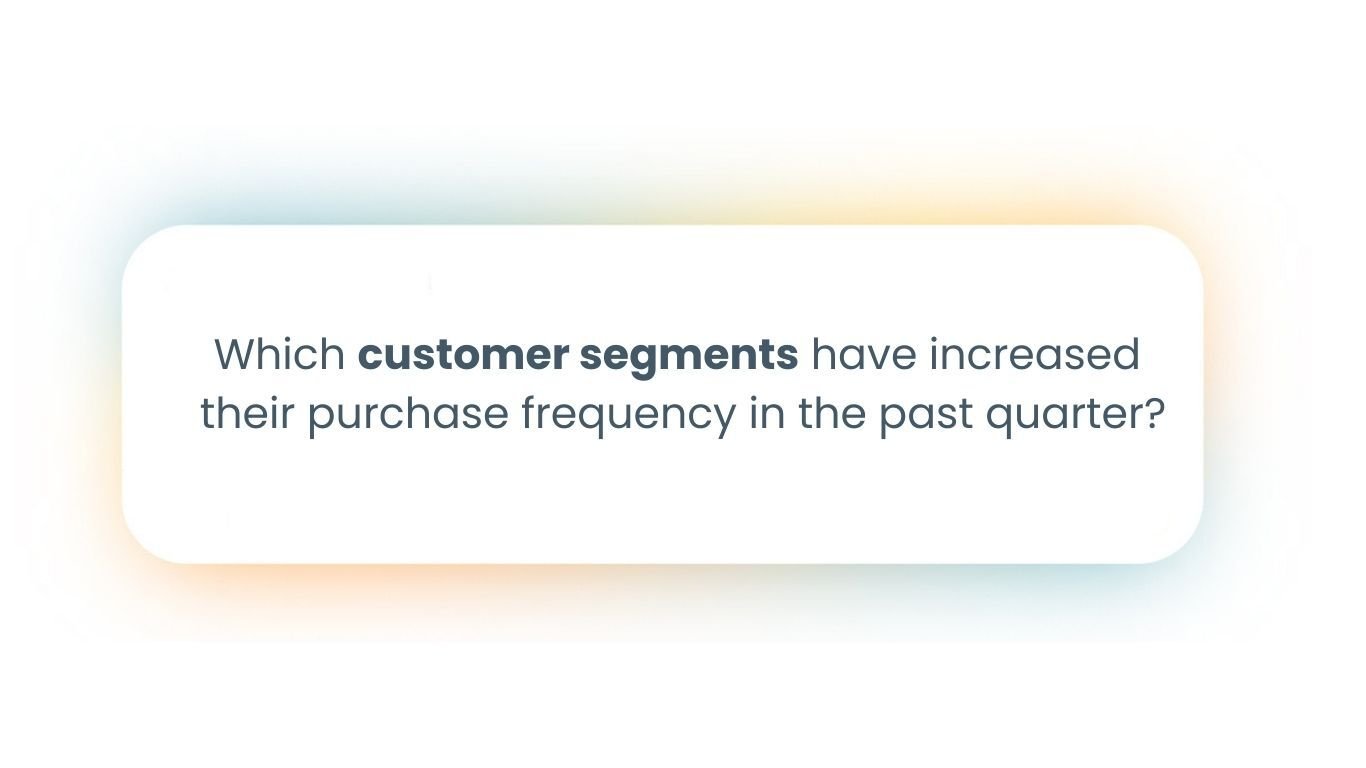 Which customer segments have increased their purchase frequency in the past quarter?